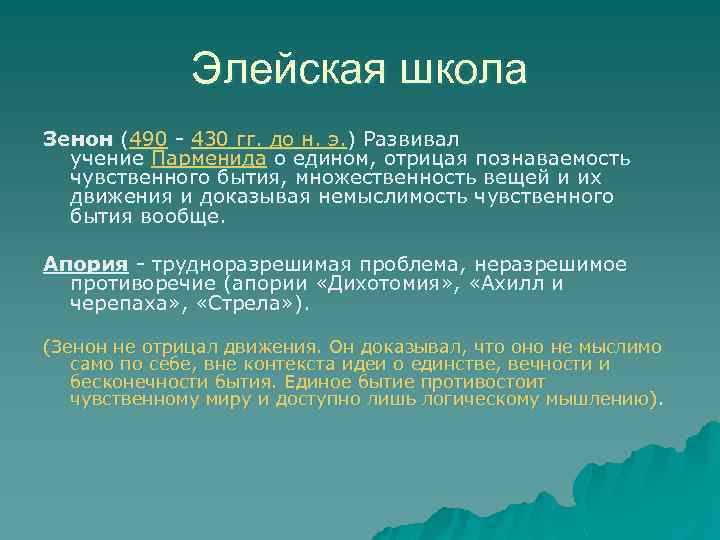 Элейская школа

Зенон (490 - 430 гг. до н. э.) Развивал учение Парменида о едином, отрицая познаваемость чувственного бытия, множественность вещей и их движения и доказывая немыслимость чувственного бытия вообще.

Апория - трудноразрешимая проблема, неразрешимое противоречие (апории «Дихотомия», «Ахилл и черепаха», «Стрела»).

(Зенон не отрицал движения. Он доказывал, что оно не мыслимо само по себе, вне контекста идеи о единстве, вечности и бесконечности бытия. Единое бытие противостоит чувственному миру и доступно лишь логическому мышлению).